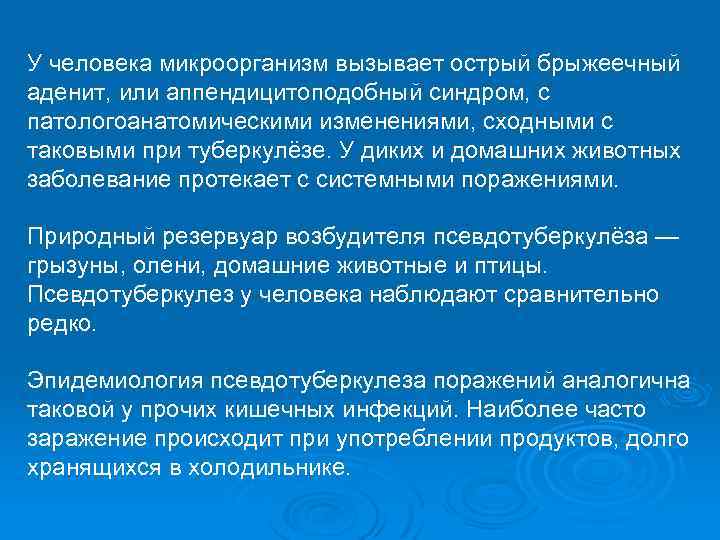 У человека микроорганизм вызывает острый брыжеечный аденит, или аппендицитоподобный синдром, с патологоанатомическими изменениями, сходными с таковыми при туберкулёзе. У диких и домашних животных заболевание протекает с системными поражениями.

Природный резервуар возбудителя псевдотуберкулёза — грызуны, олени, домашние животные и птицы. Псевдотуберкулез у человека наблюдают сравнительно редко.

Эпидемиология псевдотуберкулеза поражений аналогична таковой у прочих кишечных инфекций. Наиболее часто заражение происходит при употреблении продуктов, долго хранящихся в холодильнике.